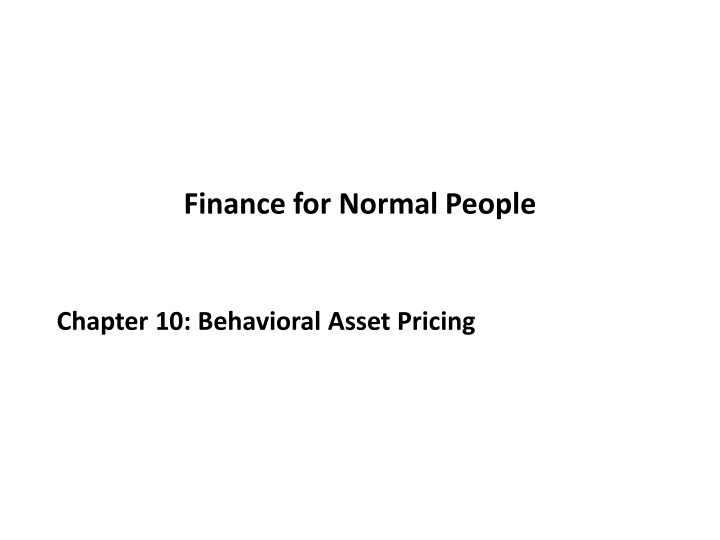 Finance for Normal People

Chapter 10: Behavioral Asset Pricing